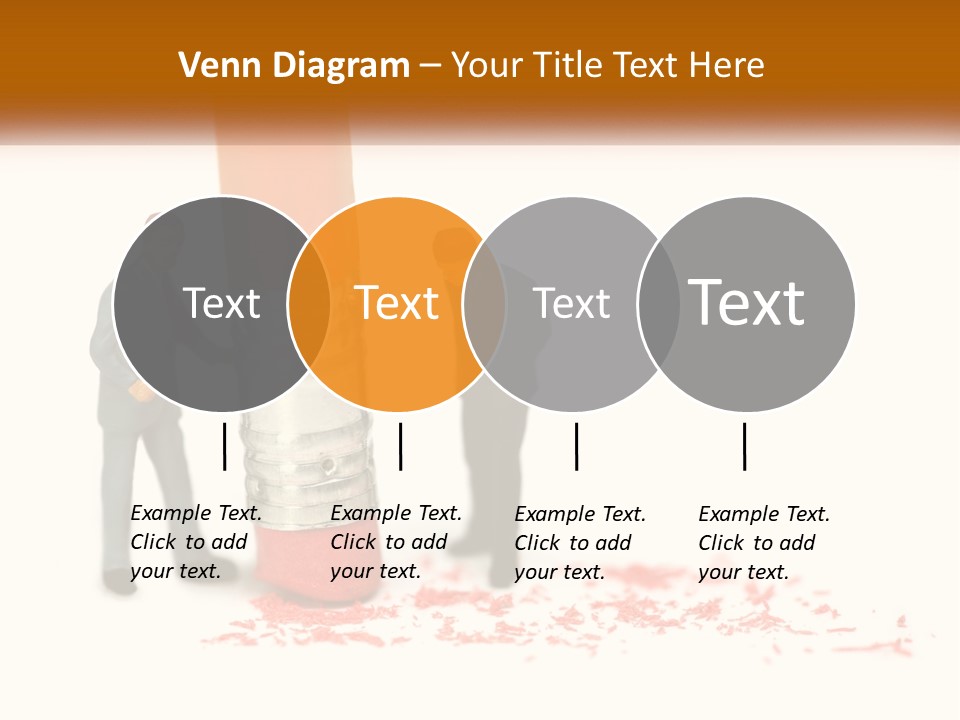 Venn Diagram – Your Title Text Here

Text

Text

Text

Text

Example Text. Click to add your text.

Example Text. Click to add your text.

Example Text. Click to add your text.

Example Text. Click to add your text.